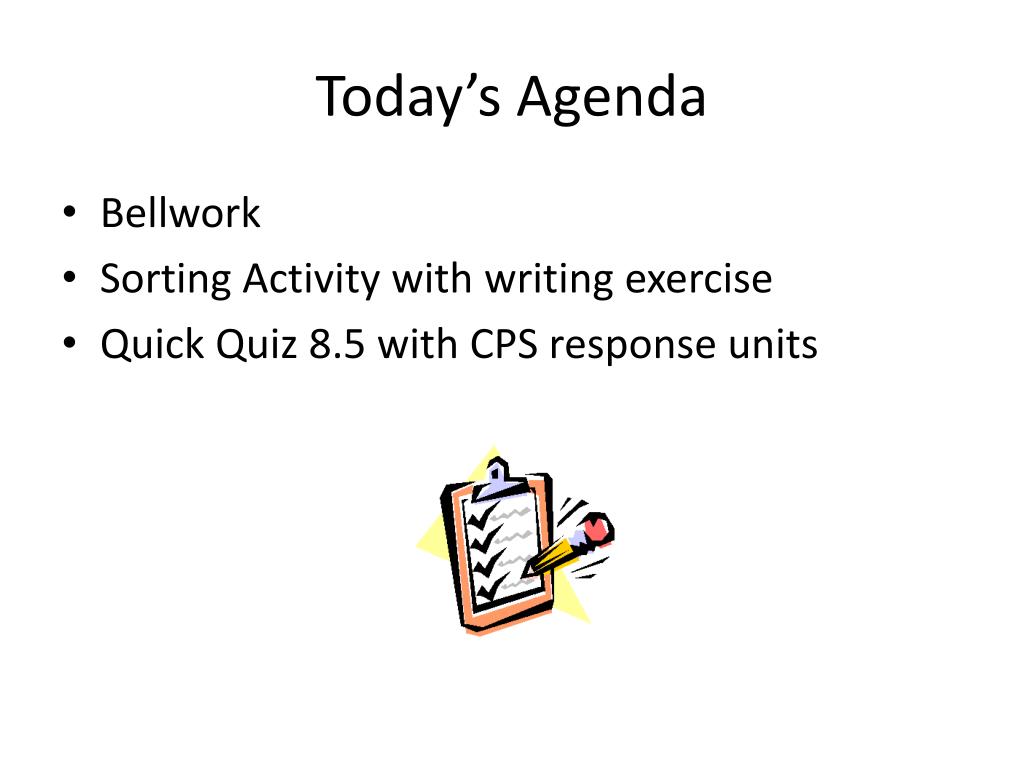 Today’s Agenda

• Bellwork
• Sorting Activity with writing exercise
• Quick Quiz 8.5 with CPS response units